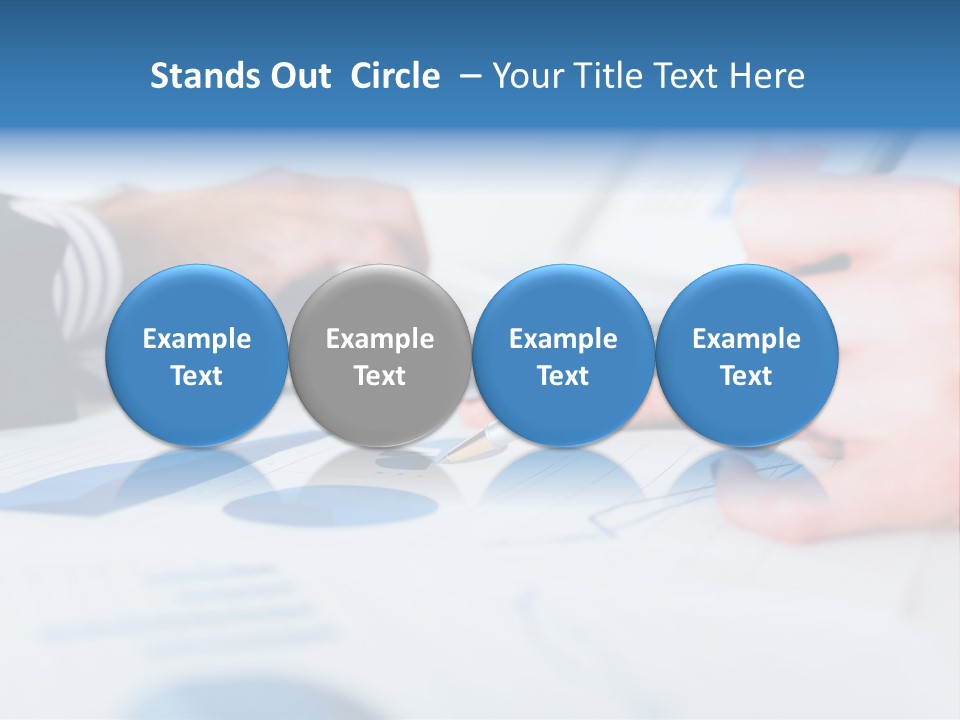 Stands Out Circle – Your Title Text Here

Example Text

Example Text

Example Text

Example Text